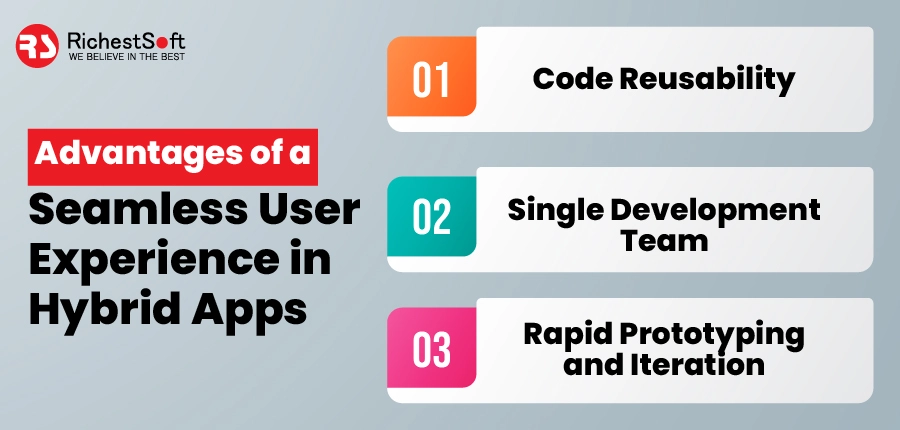 RS RichestSoft
WE BELIEVE IN THE BEST

Advantages of a Seamless User Experience in Hybrid Apps

01 Code Reusability

02 Single Development Team

03 Rapid Prototyping and Iteration